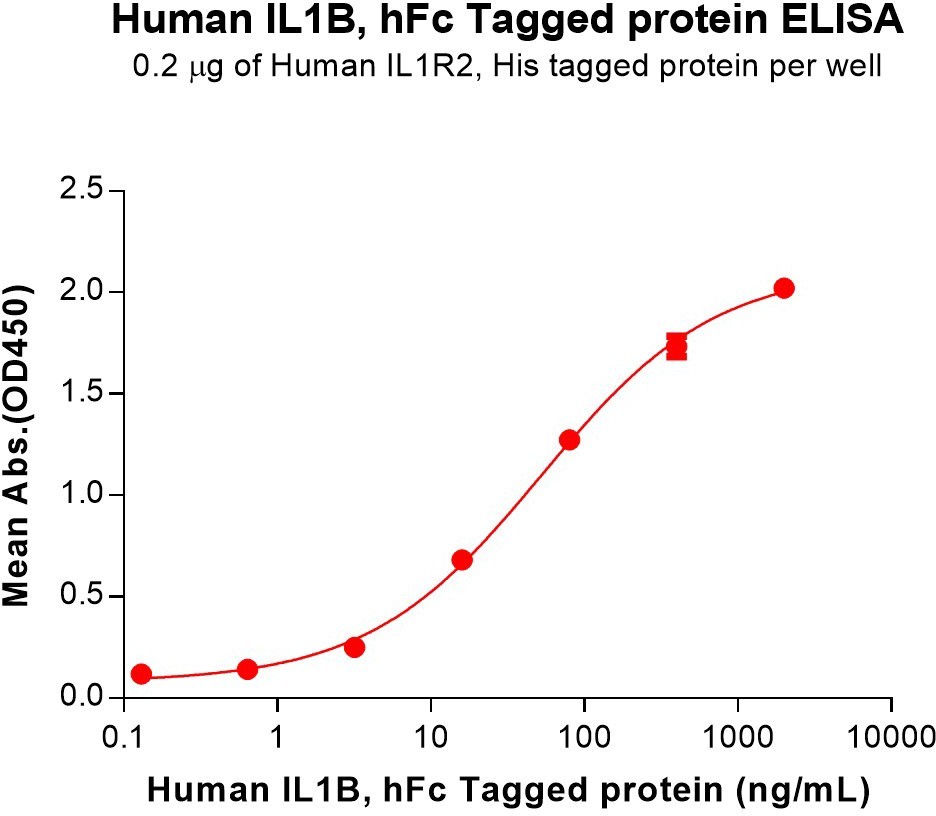 Human IL1B, hFc Tagged protein ELISA

0.2 μg of Human IL1R2, His tagged protein per well

Mean Abs.(OD450)

2.5
2.0
1.5
1.0
0.5
0.0

0.1
1
10
100
1000
10000

Human IL1B, hFc Tagged protein (ng/mL)